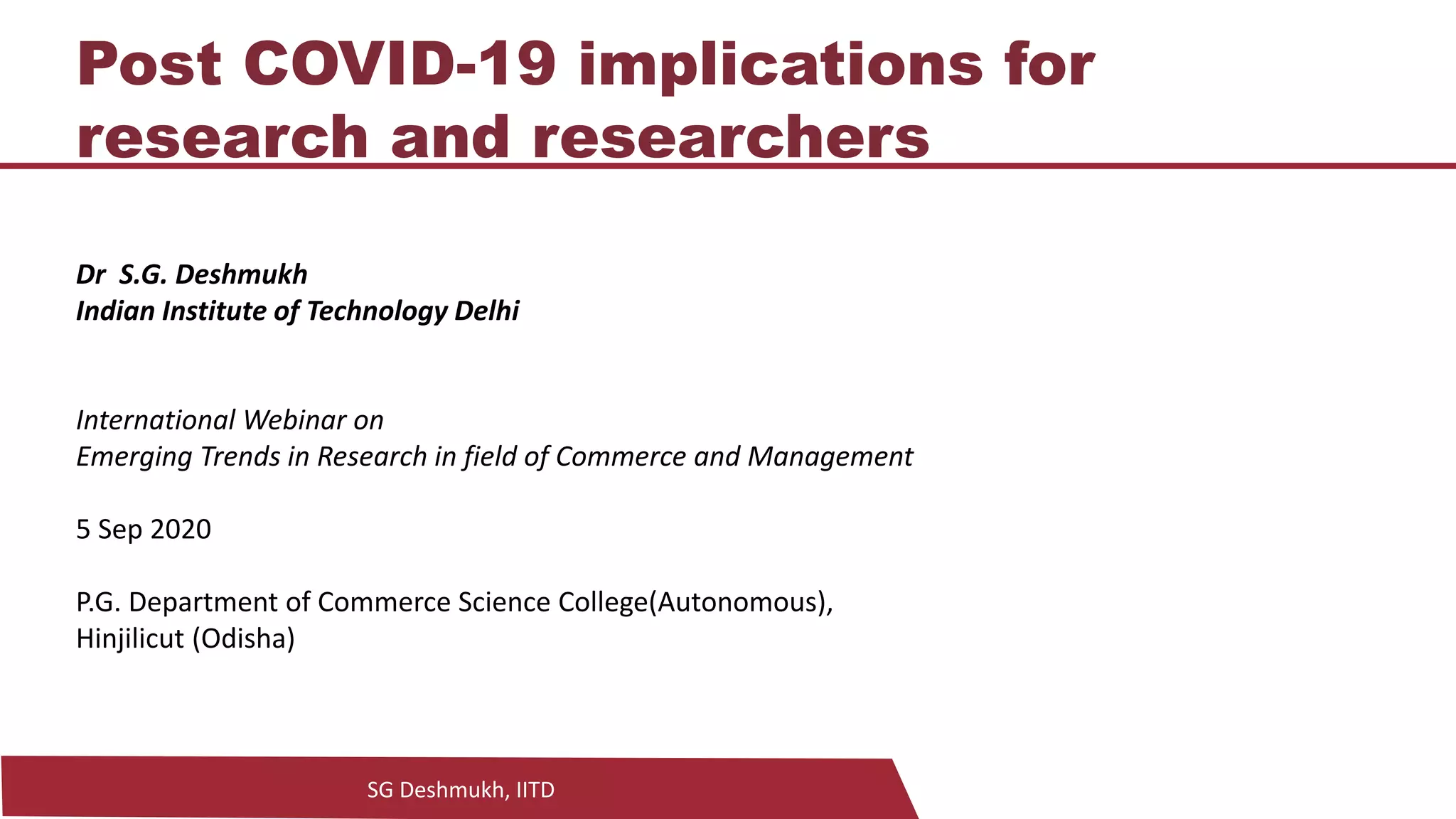 Post COVID-19 implications for research and researchers

Dr S.G. Deshmukh
Indian Institute of Technology Delhi

International Webinar on
Emerging Trends in Research in field of Commerce and Management

5 Sep 2020

P.G. Department of Commerce Science College(Autonomous),
Hinjilicut (Odisha)

SG Deshmukh, IITD